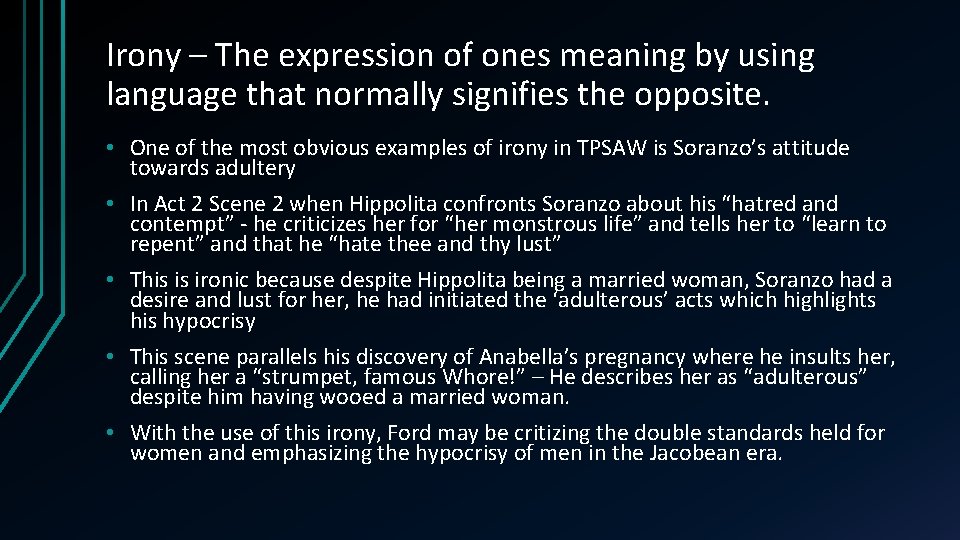 Irony – The expression of ones meaning by using language that normally signifies the opposite.

• One of the most obvious examples of irony in TPSAW is Soranzo's attitude towards adultery

• In Act 2 Scene 2 when Hippolita confronts Soranzo about his "hatred and contempt" - he criticizes her for "her monstrous life" and tells her to "learn to repent" and that he "hate thee and thy lust"

• This is ironic because despite Hippolita being a married woman, Soranzo had a desire and lust for her, he had initiated the 'adulterous' acts which highlights his hypocrisy

• This scene parallels his discovery of Anabella's pregnancy where he insults her, calling her a "strumpet, famous Whore!" – He describes her as "adulterous" despite him having wooed a married woman.

• With the use of this irony, Ford may be critizing the double standards held for women and emphasizing the hypocrisy of men in the Jacobean era.